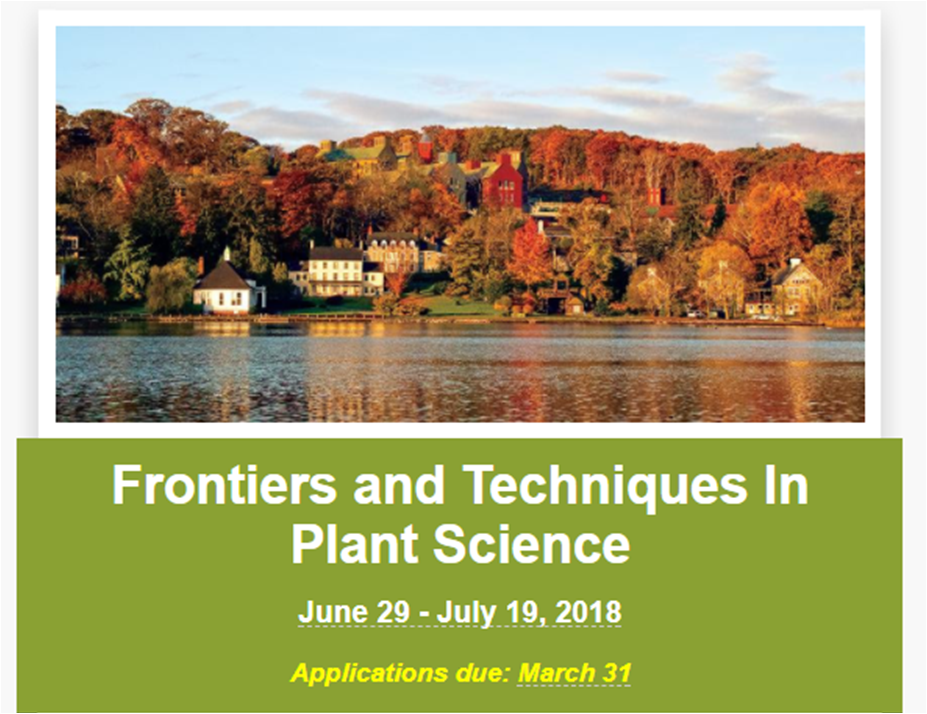 Frontiers and Techniques In Plant Science

June 29 - July 19, 2018

Applications due: March 31